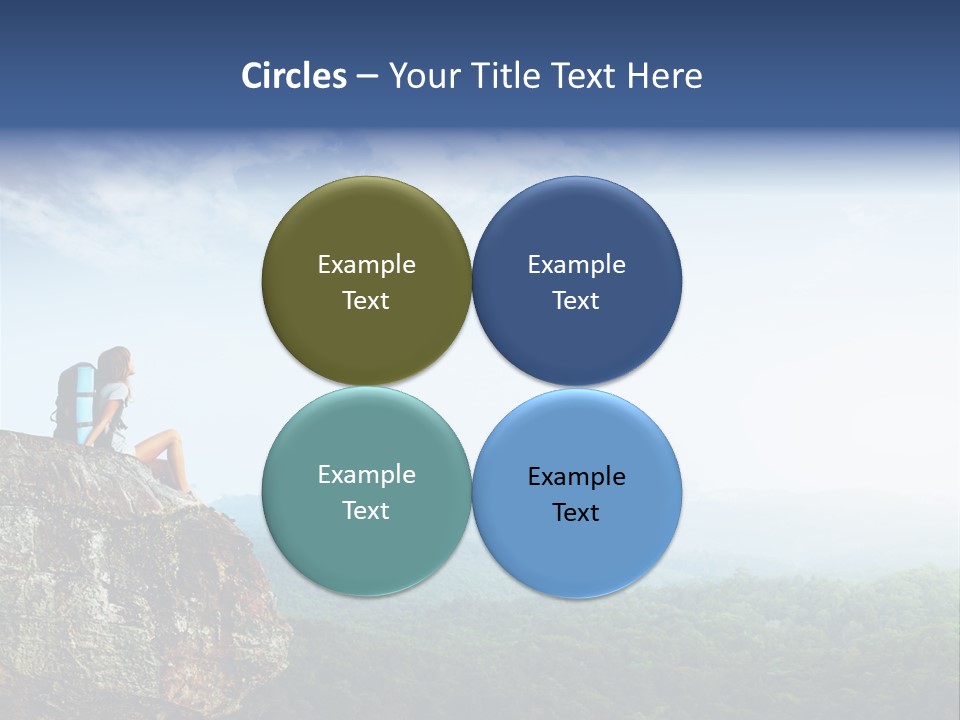 Circles – Your Title Text Here

Example Text

Example Text

Example Text

Example Text